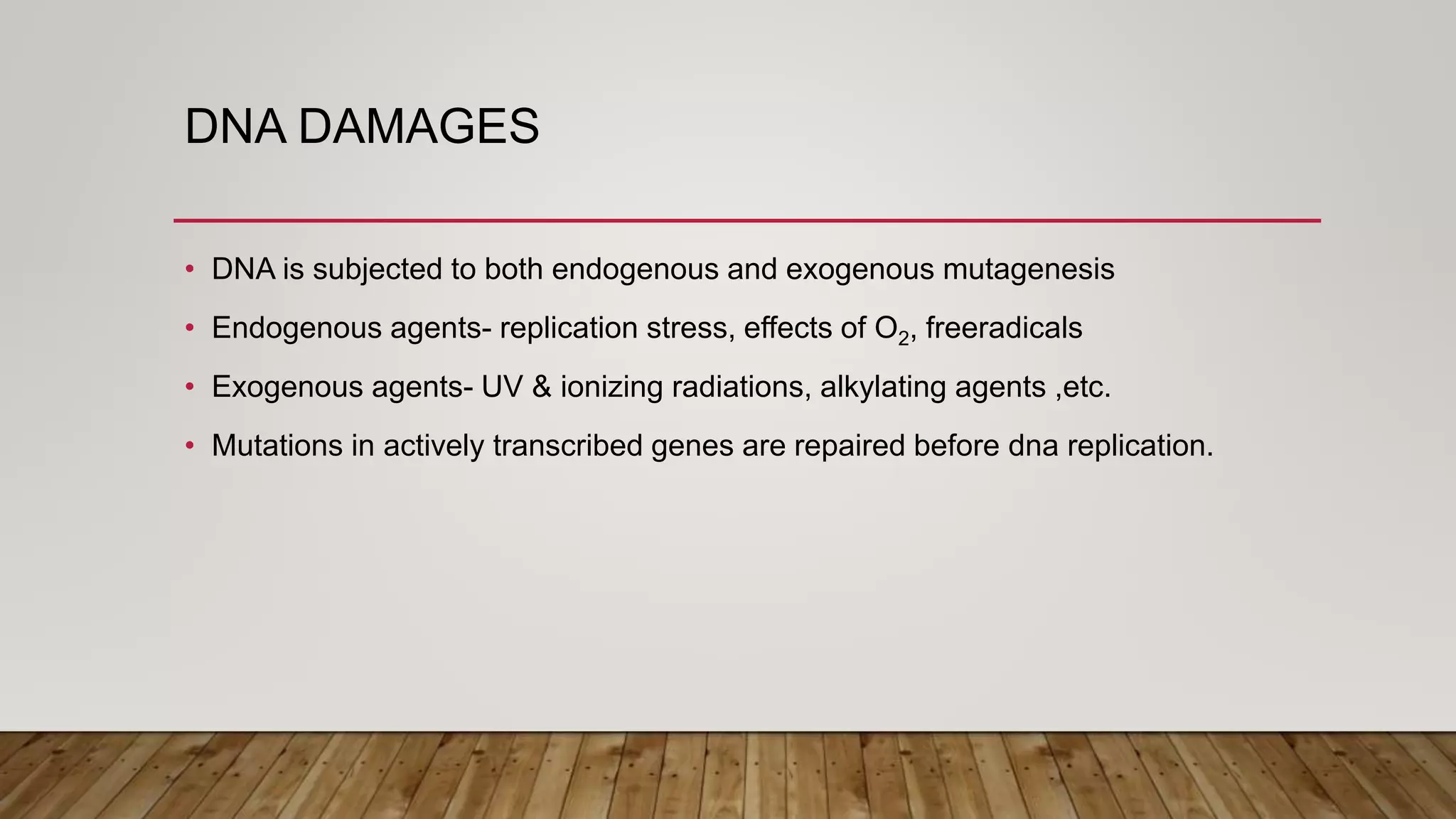 DNA DAMAGES

• DNA is subjected to both endogenous and exogenous mutagenesis

• Endogenous agents- replication stress, effects of $O_2$, freeradicals

• Exogenous agents- UV & ionizing radiations, alkylating agents ,etc.

• Mutations in actively transcribed genes are repaired before dna replication.